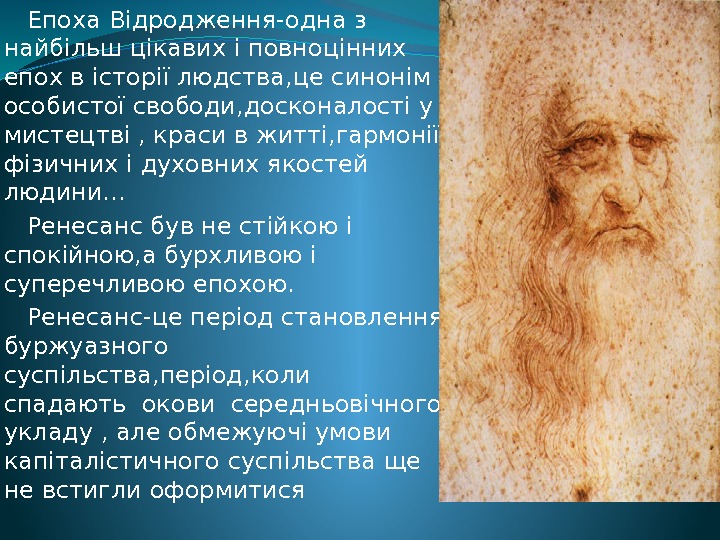 Епоха Відродження-одна з найбільш цікавих і повноцінних епох в історії людства,це синонім особистої свободи,досконалості у мистецтві , краси в житті,гармонії фізичних і духовних якостей людини…

Ренесанс був не стійкою і спокійною,а бурхливою і суперечливою епохою.

Ренесанс-це період становлення буржуазного суспільства,період,коли спадають окови середньовічного укладу , але обмежуючі умови капіталістичного суспільства ще не встигли оформитися